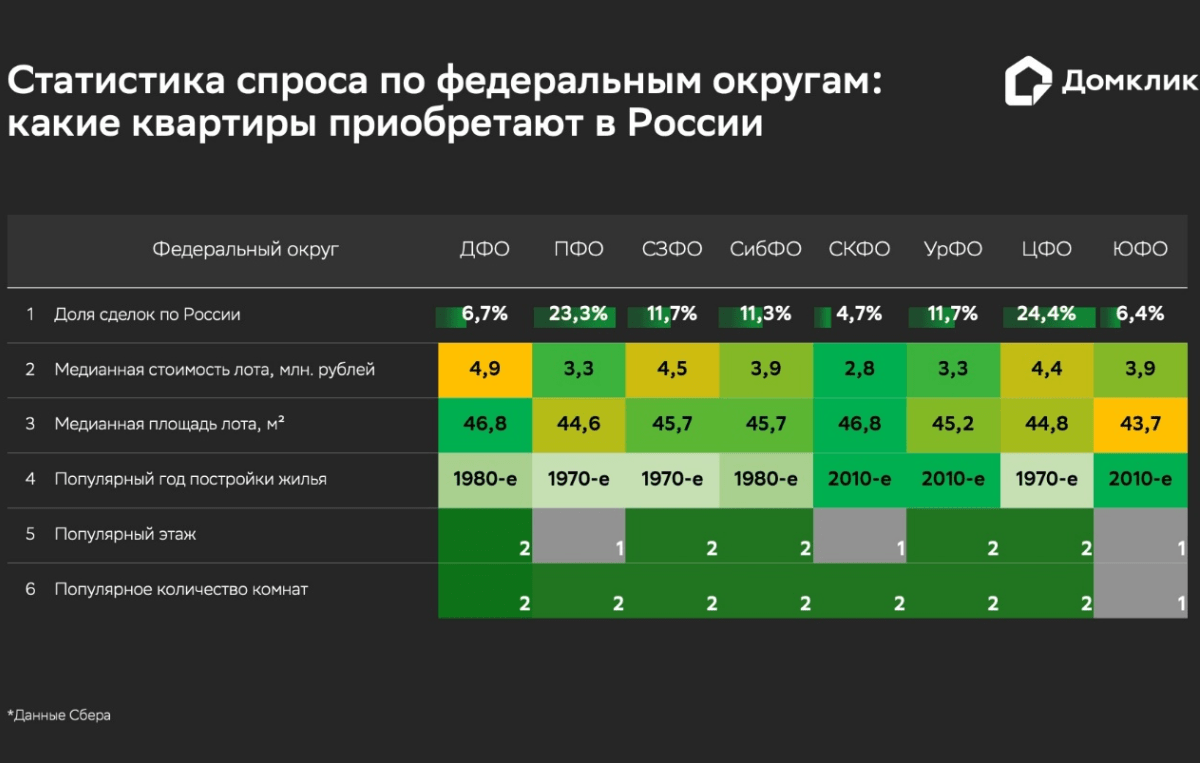 Статистика спроса по федеральным округам: какие квартиры приобретают в России

Домклик

| | Федеральный округ | ДФО | ПФО | СЗФО | СибФО | СКФО | УрФО | ЦФО | ЮФО |
|---|---|---|---|---|---|---|---|---|---|
| 1 | Доля сделок по России | 6,7% | 23,3% | 11,7% | 11,3% | 4,7% | 11,7% | 24,4% | 6,4% |
| 2 | Медианная стоимость лота, млн. рублей | 4,9 | 3,3 | 4,5 | 3,9 | 2,8 | 3,3 | 4,4 | 3,9 |
| 3 | Медианная площадь лота, м² | 46,8 | 44,6 | 45,7 | 45,7 | 46,8 | 45,2 | 44,8 | 43,7 |
| 4 | Популярный год постройки жилья | 1980-е | 1970-е | 1970-е | 1980-е | 2010-е | 2010-е | 1970-е | 2010-е |
| 5 | Популярный этаж | 2 | 1 | 2 | 2 | 1 | 2 | 2 | 1 |
| 6 | Популярное количество комнат | 2 | 2 | 2 | 2 | 2 | 2 | 2 | 1 |

*Данные Сбера